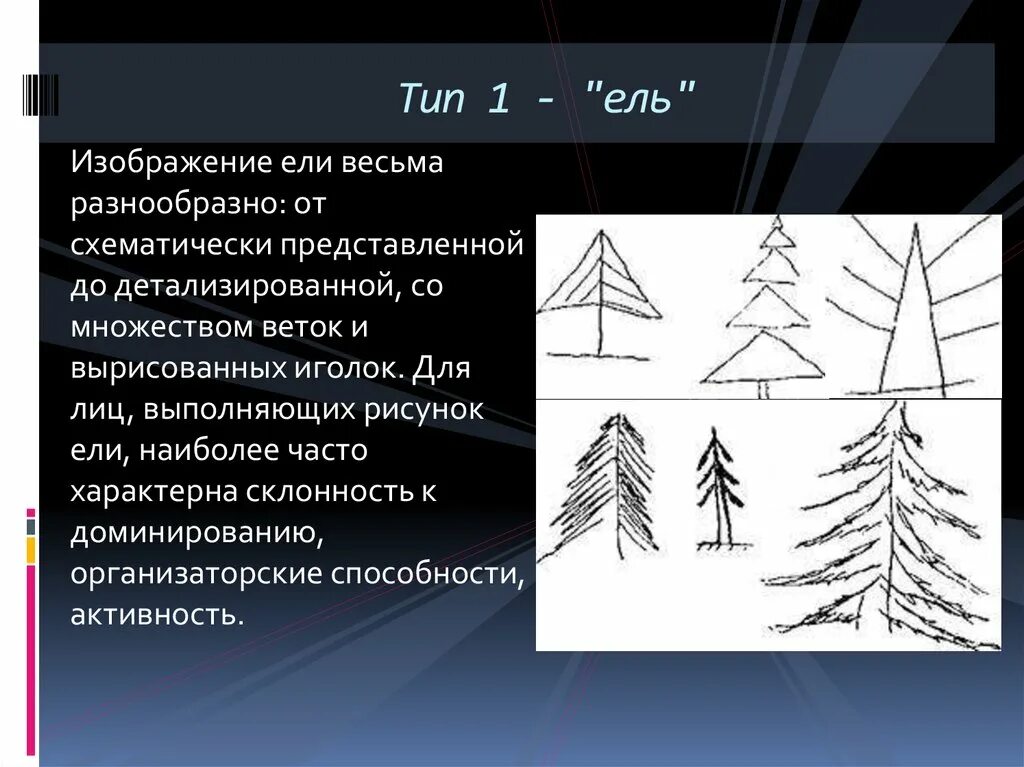 Тип 1 - "ель"

Изображение ели весьма разнообразно: от схематически представленной до детализированной, со множеством веток и вырисованных иголок. Для лиц, выполняющих рисунок ели, наиболее часто характерна склонность к доминированию, организаторские способности, активность.